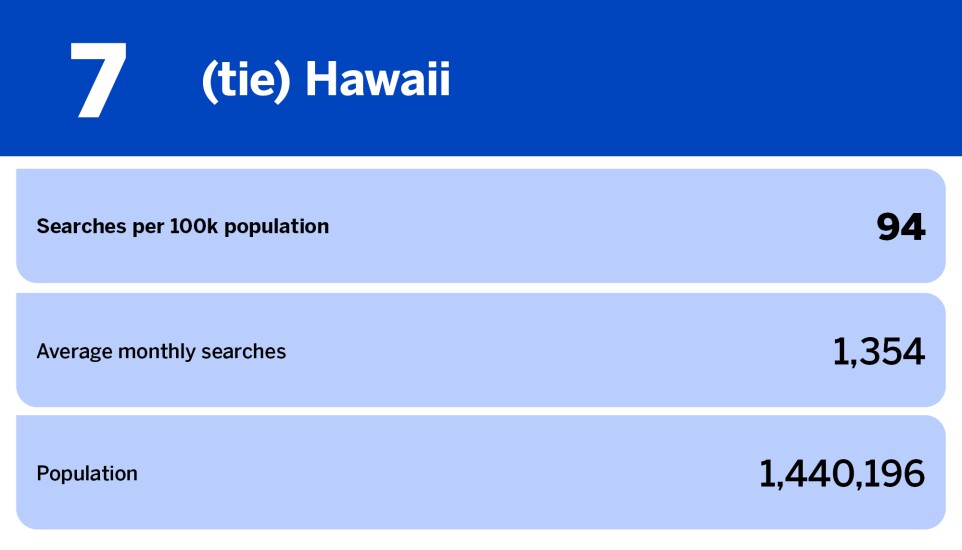 7 (tie) Hawaii

Searches per 100k population 94

Average monthly searches 1,354

Population 1,440,196